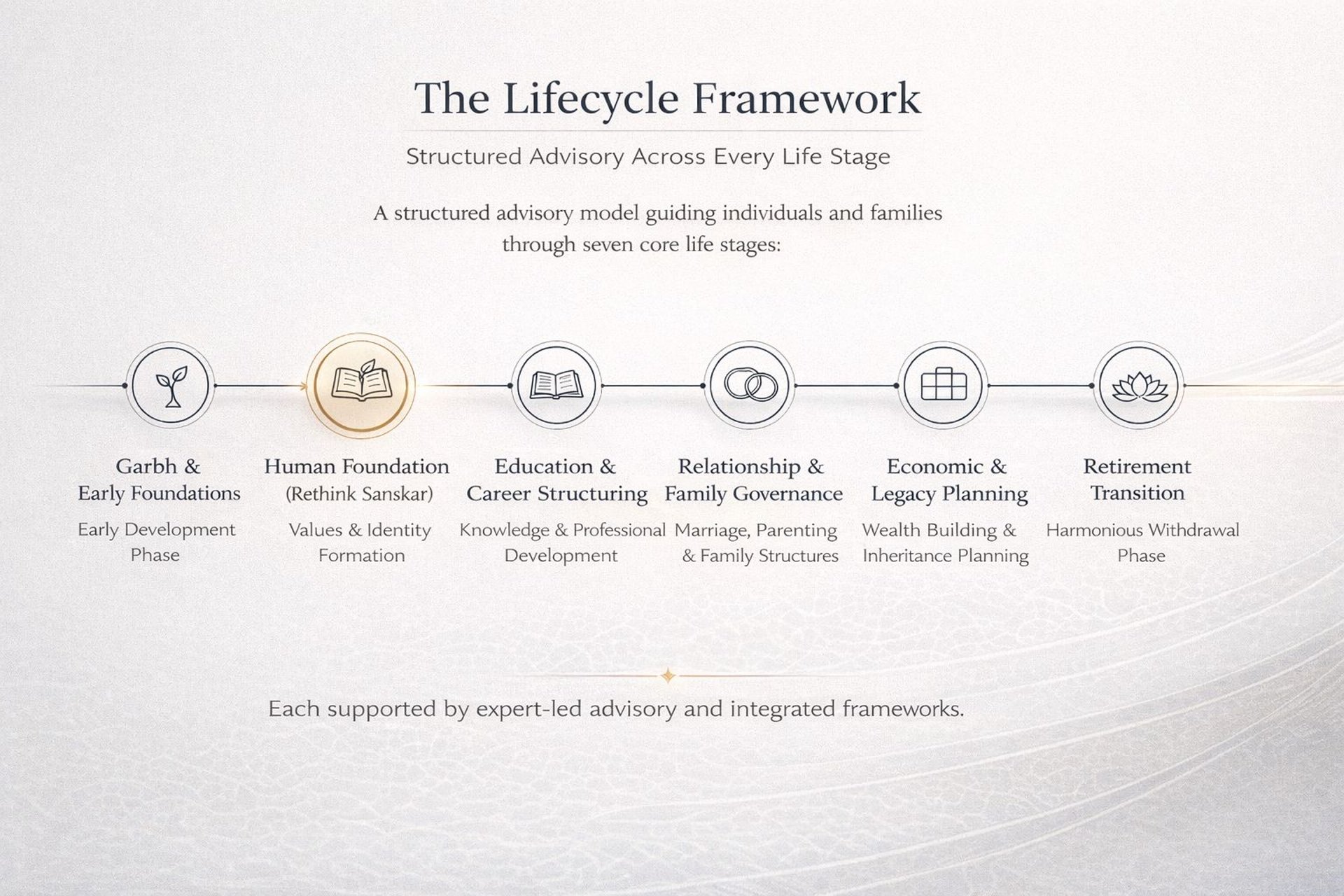 The Lifecycle Framework

Structured Advisory Across Every Life Stage

A structured advisory model guiding individuals and families through seven core life stages:

Garbh & Early Foundations
Early Development Phase

Human Foundation (Rethink Sanskar)
Values & Identity Formation

Education & Career Structuring
Knowledge & Professional Development

Relationship & Family Governance
Marriage, Parenting & Family Structures

Economic & Legacy Planning
Wealth Building & Inheritance Planning

Retirement Transition
Harmonious Withdrawal Phase

Each supported by expert-led advisory and integrated frameworks.